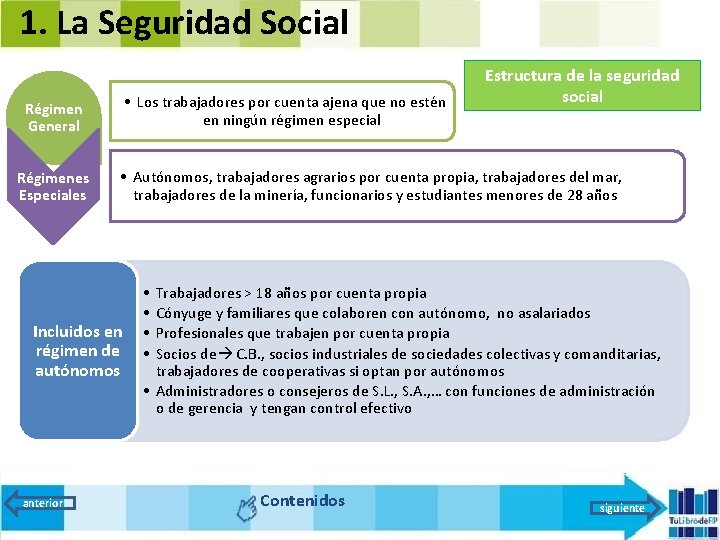 1. La Seguridad Social

Estructura de la seguridad social

Régimen General

• Los trabajadores por cuenta ajena que no estén en ningún régimen especial

Régimenes Especiales

• Autónomos, trabajadores agrarios por cuenta propia, trabajadores del mar, trabajadores de la minería, funcionarios y estudiantes menores de 28 años

Incluidos en régimen de autónomos

• Trabajadores > 18 años por cuenta propia
• Cónyuge y familiares que colaboren con autónomo, no asalariados
• Profesionales que trabajen por cuenta propia
• Socios de→ C.B., socios industriales de sociedades colectivas y comanditarias, trabajadores de cooperativas si optan por autónomos
• Administradores o consejeros de S.L., S.A.,… con funciones de administración o de gerencia y tengan control efectivo

anterior

Contenidos

siguiente

TuLibrodeFP